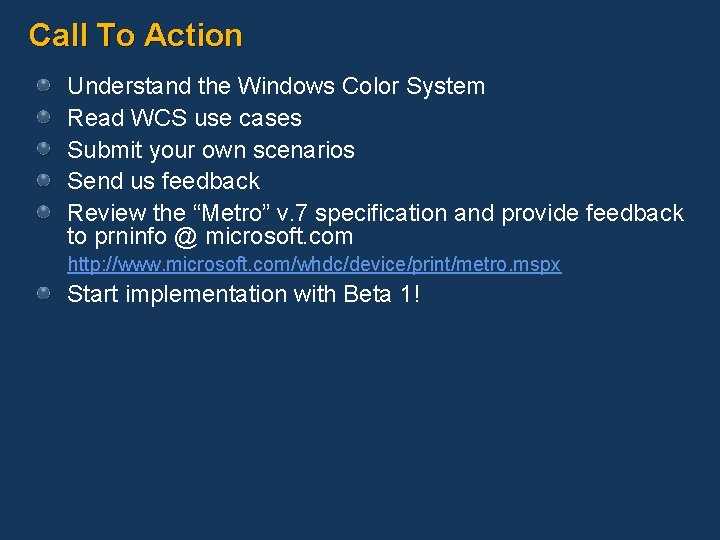 Call To Action

Understand the Windows Color System

Read WCS use cases

Submit your own scenarios

Send us feedback

Review the “Metro” v.7 specification and provide feedback to prninfo @ microsoft.com

http://www.microsoft.com/whdc/device/print/metro.mspx

Start implementation with Beta 1!